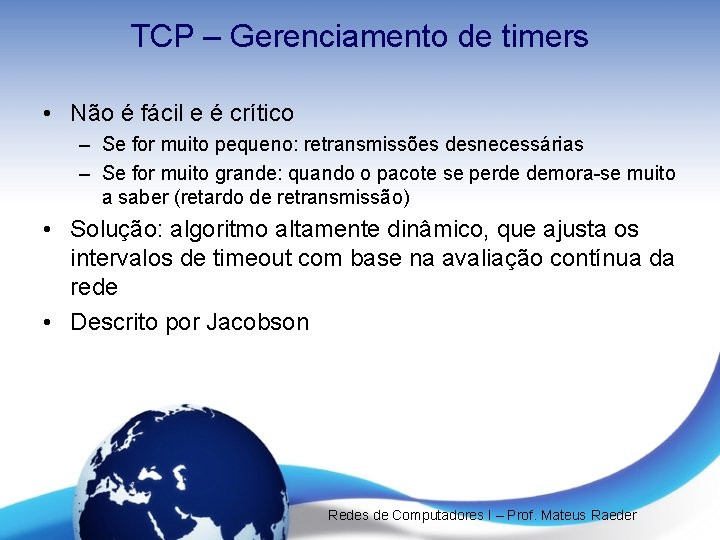 TCP – Gerenciamento de timers

• Não é fácil e é crítico
– Se for muito pequeno: retransmissões desnecessárias
– Se for muito grande: quando o pacote se perde demora-se muito a saber (retardo de retransmissão)
• Solução: algoritmo altamente dinâmico, que ajusta os intervalos de timeout com base na avaliação contínua da rede
• Descrito por Jacobson

Redes de Computadores I – Prof. Mateus Raeder